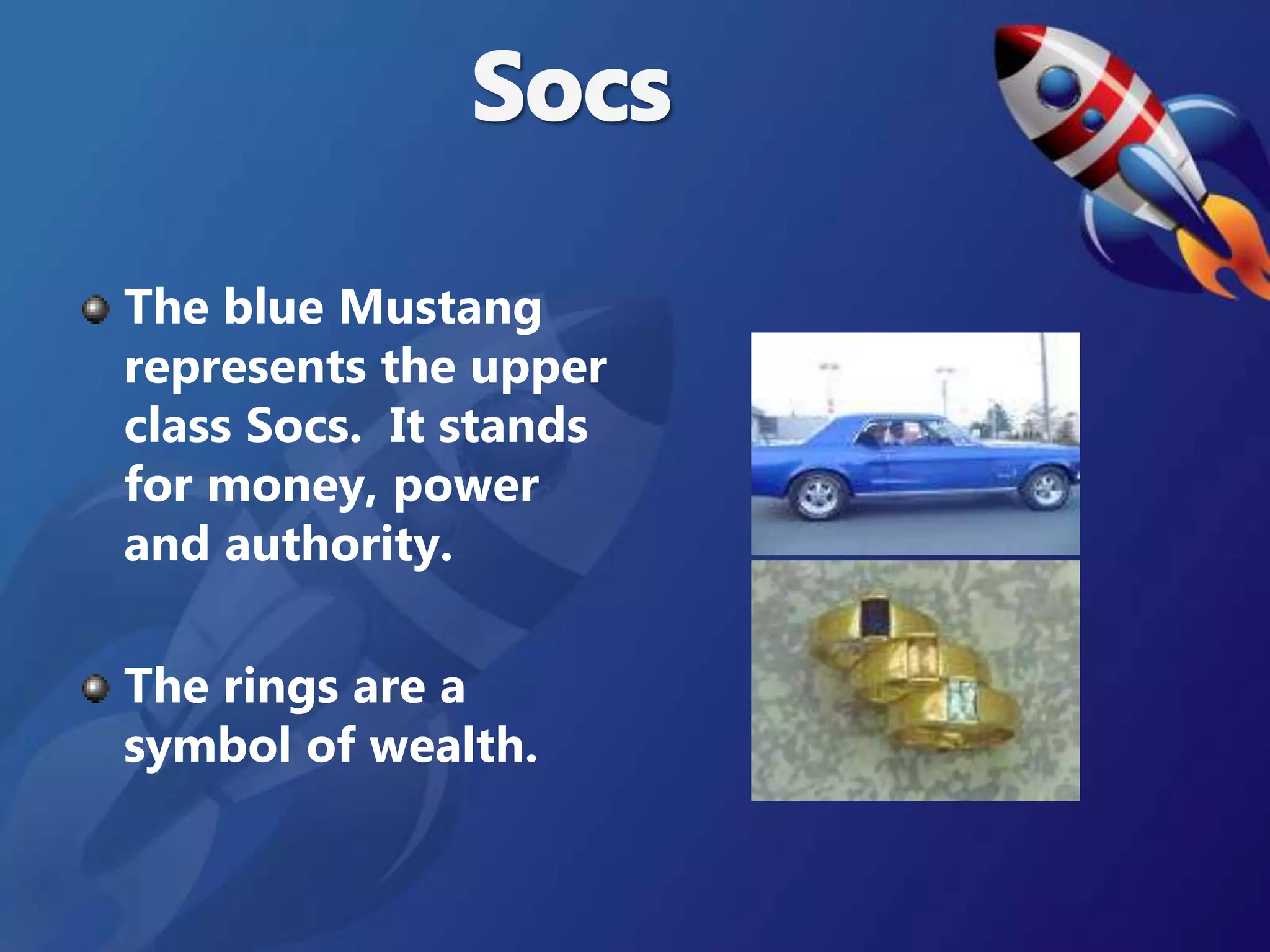 Socs

The blue Mustang represents the upper class Socs.  It stands for money, power and authority.

The rings are a symbol of wealth.